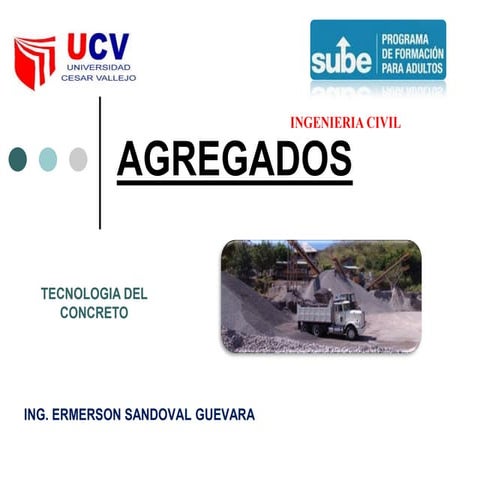 UCV
UNIVERSIDAD
CESAR VALLEJO

sube PROGRAMA DE FORMACIÓN PARA ADULTOS

INGENIERIA CIVIL

AGREGADOS

TECNOLOGIA DEL CONCRETO

ING. ERMERSON SANDOVAL GUEVARA